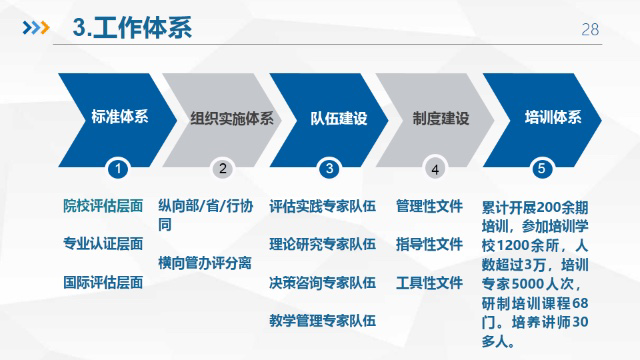 3.工作体系

28

标准体系

组织实施体系

队伍建设

制度建设

培训体系

1

2

3

4

5

院校评估层面

专业认证层面

国际评估层面

纵向部/省/行协同

横向管办评分离

评估实践专家队伍

理论研究专家队伍

决策咨询专家队伍

教学管理专家队伍

管理性文件

指导性文件

工具性文件

累计开展200余期培训，参加培训学校1200余所，人数超过3万，培训专家5000人次，研制培训课程68门。培养讲师30多人。